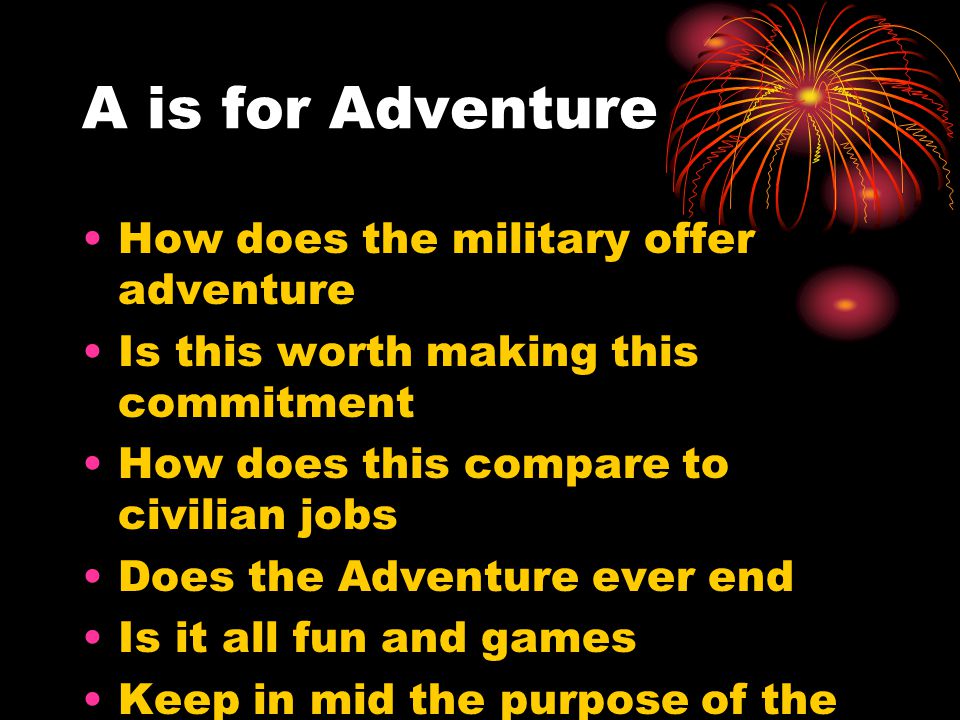 A is for Adventure

• How does the military offer adventure
• Is this worth making this commitment
• How does this compare to civilian jobs
• Does the Adventure ever end
• Is it all fun and games
• Keep in mid the purpose of the